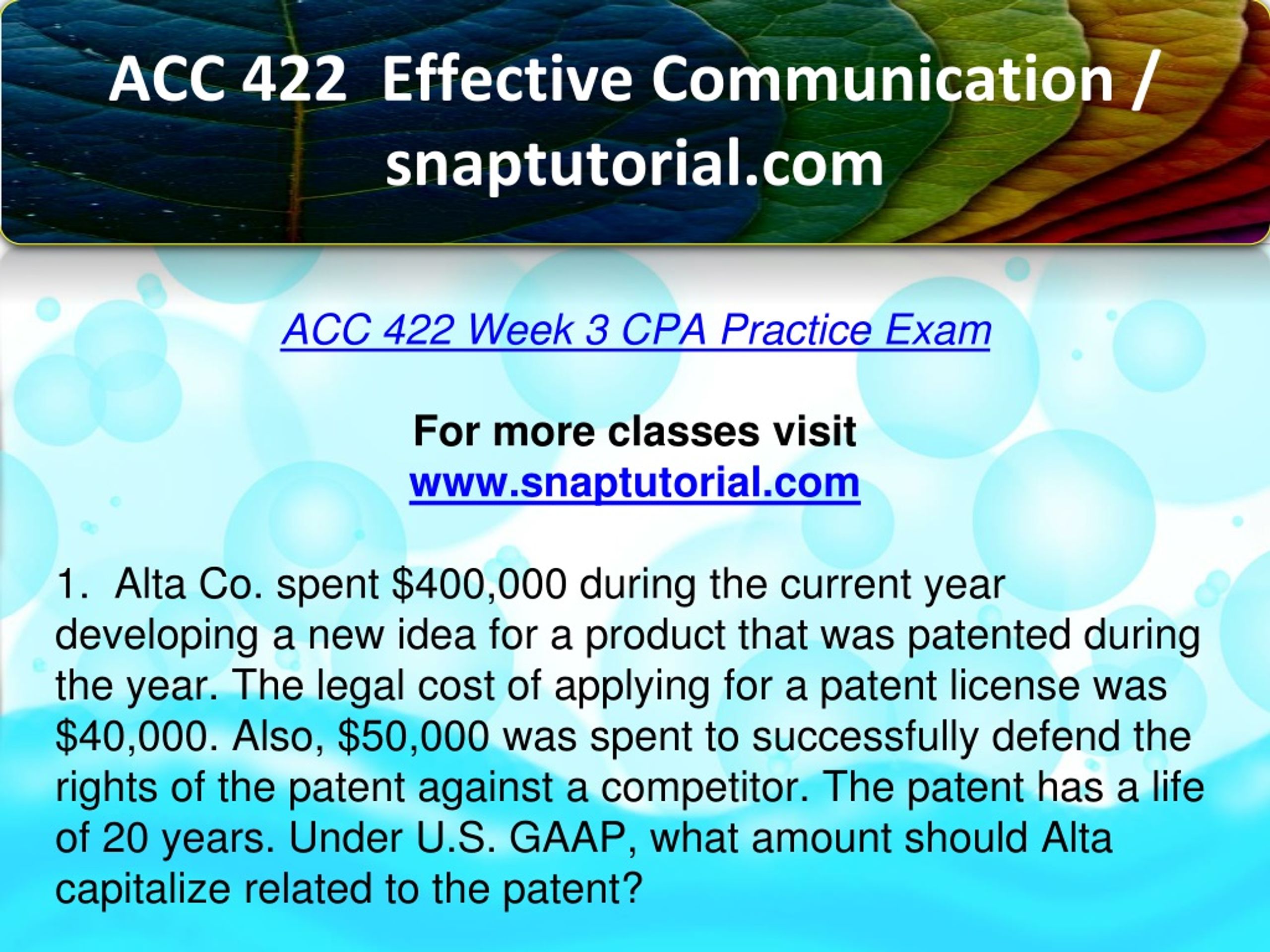 ACC 422 Effective Communication / snaptutorial.com

ACC 422 Week 3 CPA Practice Exam

For more classes visit
www.snaptutorial.com

1. Alta Co. spent \$400,000 during the current year developing a new idea for a product that was patented during the year. The legal cost of applying for a patent license was \$40,000. Also, \$50,000 was spent to successfully defend the rights of the patent against a competitor. The patent has a life of 20 years. Under U.S. GAAP, what amount should Alta capitalize related to the patent?